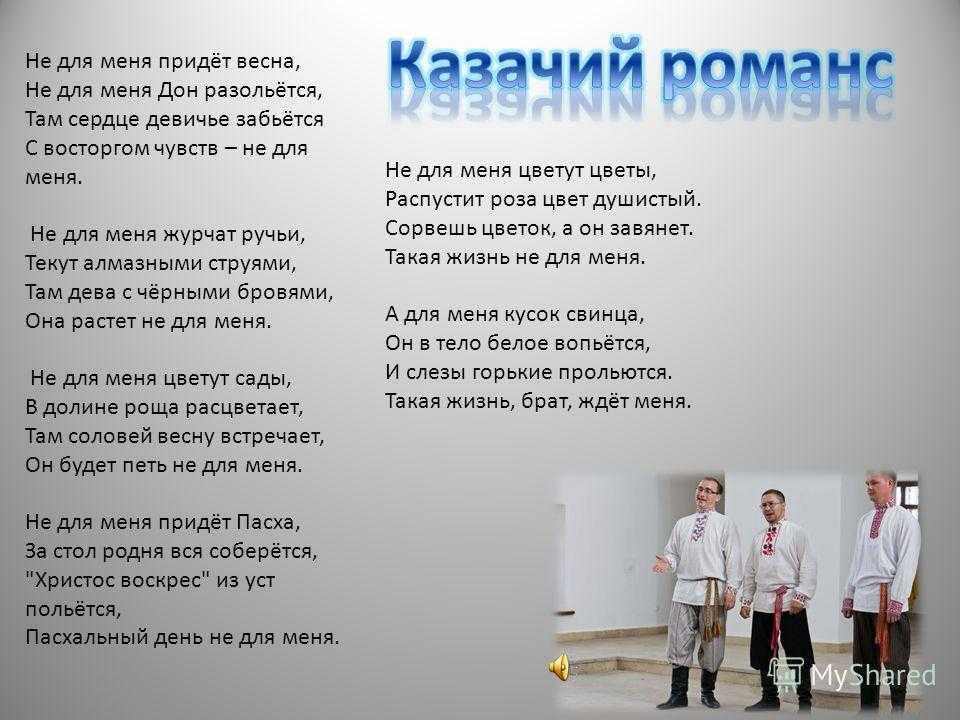 Казачий романс

Не для меня придёт весна,
Не для меня Дон разольётся,
Там сердце девичье забьётся
С восторгом чувств – не для меня.

Не для меня журчат ручьи,
Текут алмазными струями,
Там дева с чёрными бровями,
Она растет не для меня.

Не для меня цветут сады,
В долине роща расцветает,
Там соловей весну встречает,
Он будет петь не для меня.

Не для меня придёт Пасха,
За стол родня вся соберётся,
"Христос воскрес" из уст польётся,
Пасхальный день не для меня.

Не для меня цветут цветы,
Распустит роза цвет душистый.
Сорвешь цветок, а он завянет.
Такая жизнь не для меня.

А для меня кусок свинца,
Он в тело белое вопьётся,
И слезы горькие прольются.
Такая жизнь, брат, ждёт меня.

MyShared